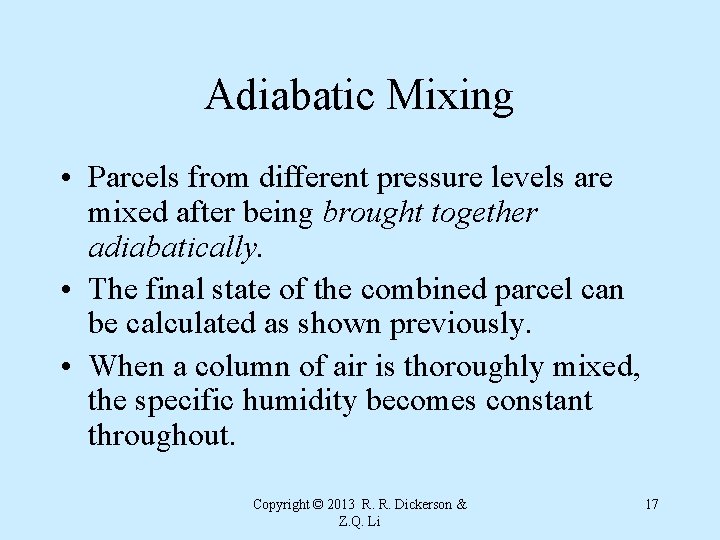 Adiabatic Mixing

• Parcels from different pressure levels are mixed after being brought together adiabatically.

• The final state of the combined parcel can be calculated as shown previously.

• When a column of air is thoroughly mixed, the specific humidity becomes constant throughout.

Copyright © 2013 R. R. Dickerson & Z.Q. Li

17